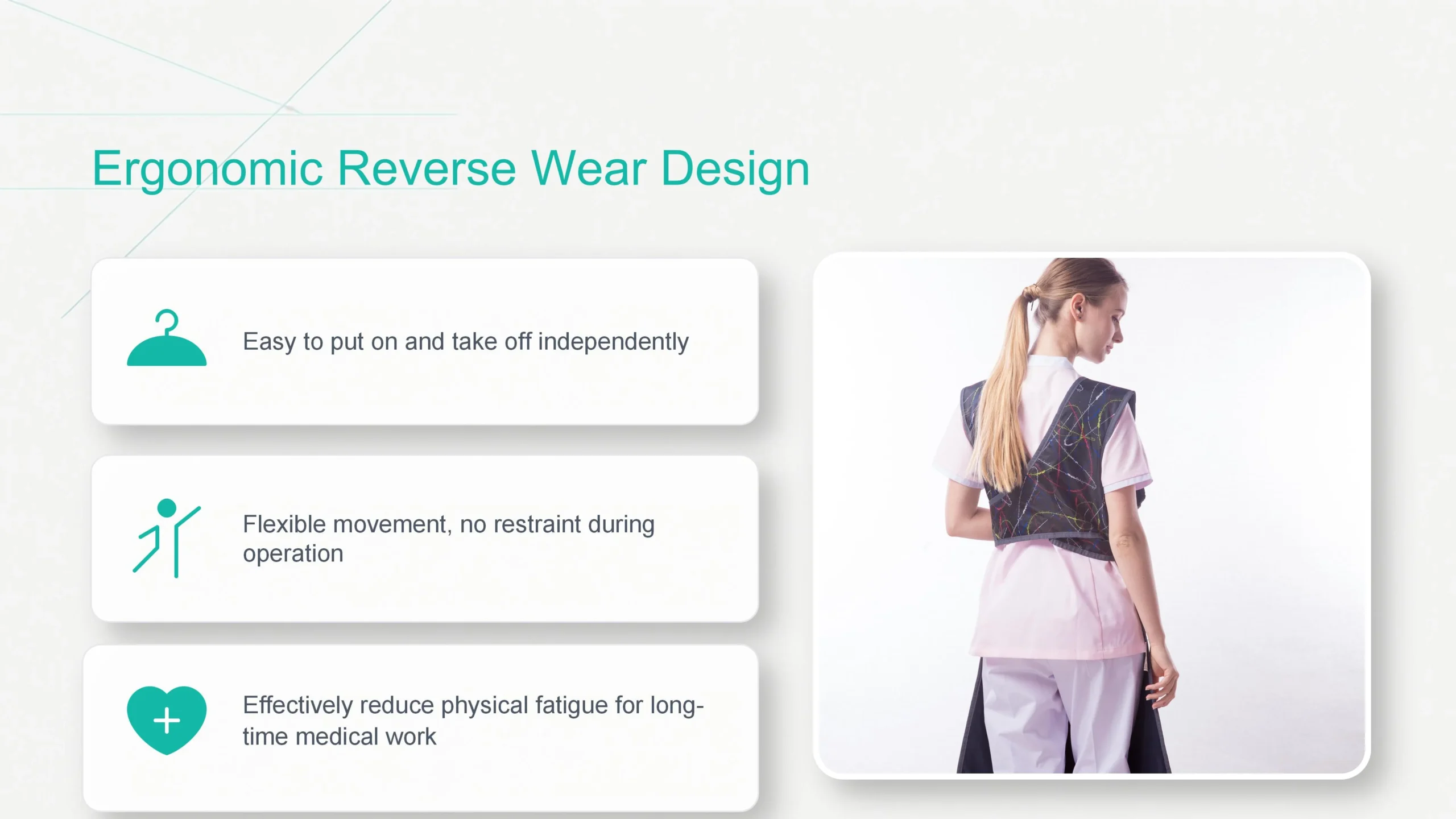 Ergonomic Reverse Wear Design

Easy to put on and take off independently

Flexible movement, no restraint during operation

Effectively reduce physical fatigue for long-time medical work